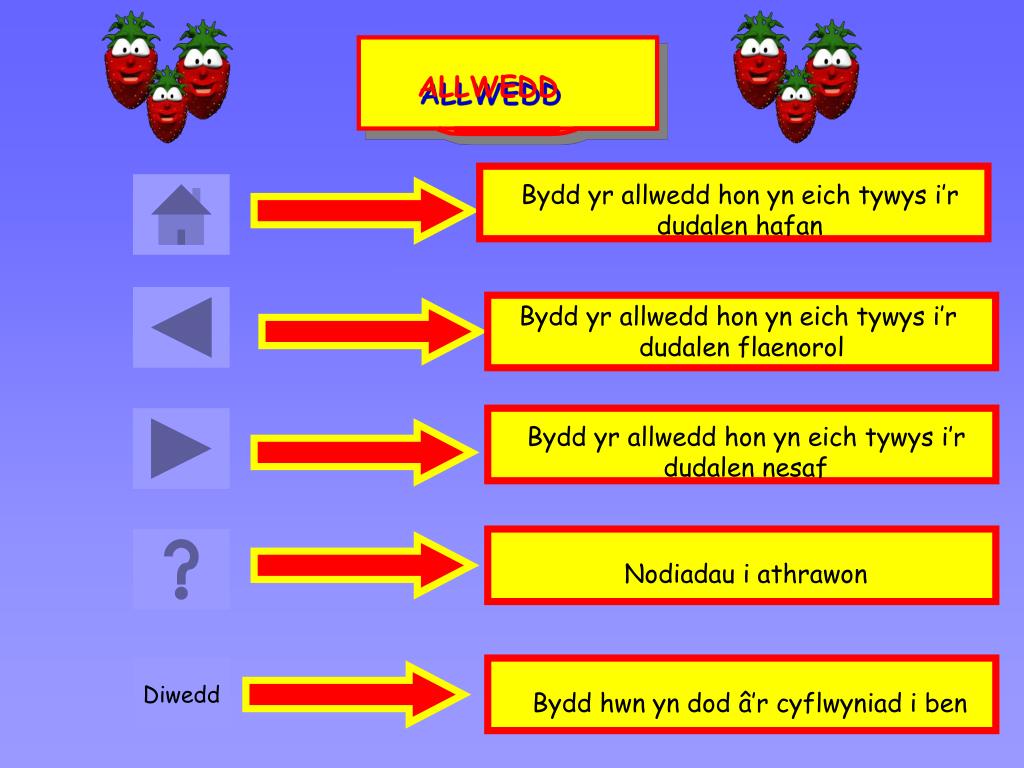 ALLWEDD

Bydd yr allwedd hon yn eich tywys i'r dudalen hafan

Bydd yr allwedd hon yn eich tywys i'r dudalen flaenorol

Bydd yr allwedd hon yn eich tywys i'r dudalen nesaf

?

Nodiadau i athrawon

Diwedd

Bydd hwn yn dod â'r cyflwyniad i ben